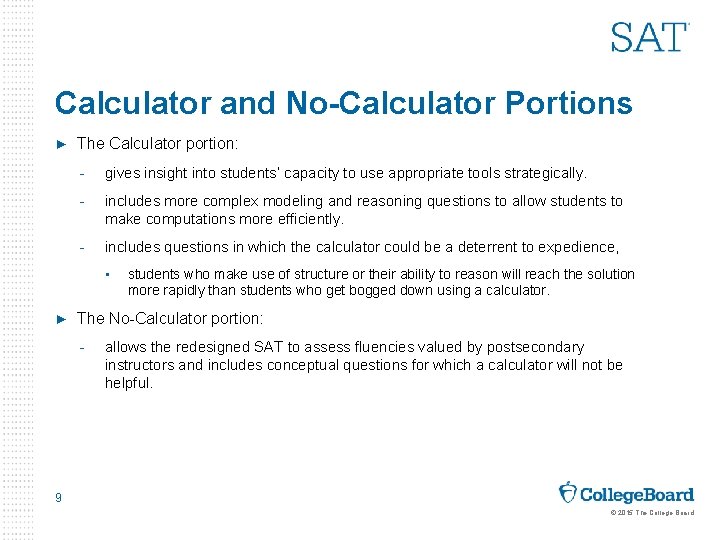 SAT

Calculator and No-Calculator Portions

► The Calculator portion:

- gives insight into students' capacity to use appropriate tools strategically.

- includes more complex modeling and reasoning questions to allow students to make computations more efficiently.

- includes questions in which the calculator could be a deterrent to expedience,

▪ students who make use of structure or their ability to reason will reach the solution more rapidly than students who get bogged down using a calculator.

► The No-Calculator portion:

- allows the redesigned SAT to assess fluencies valued by postsecondary instructors and includes conceptual questions for which a calculator will not be helpful.

9

CollegeBoard

© 2015 The College Board